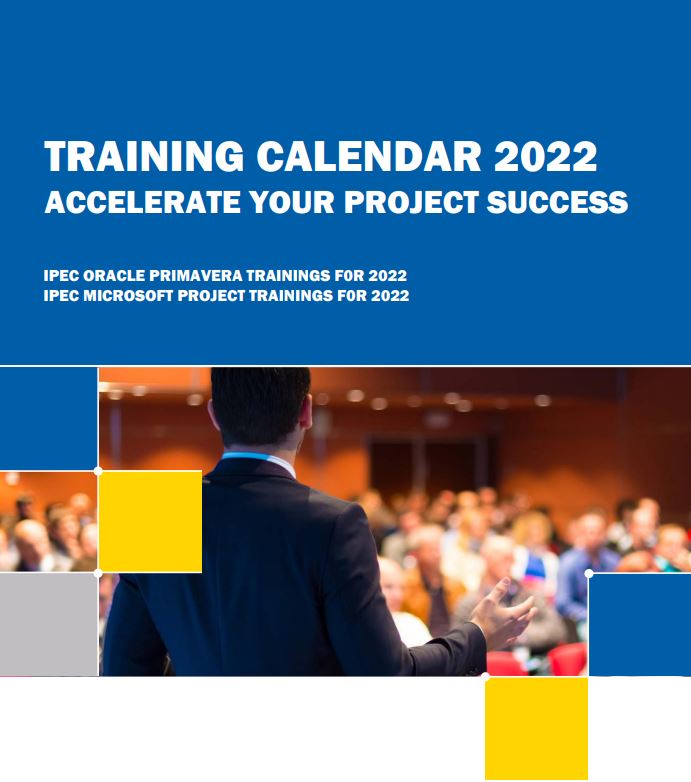 TRAINING CALENDAR 2022
ACCELERATE YOUR PROJECT SUCCESS

IPEC ORACLE PRIMAVERA TRAININGS F0R 2022
IPEC MICROSOFT PROJECT TRAININGS F0R 2022